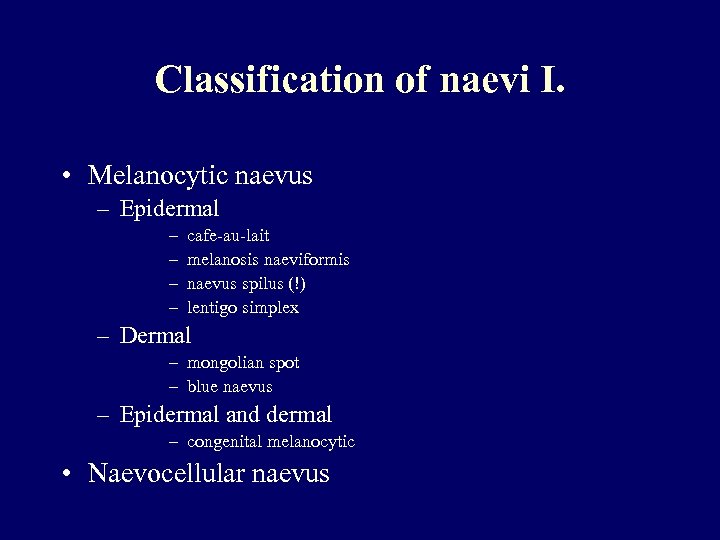 Classification of naevi I.

• Melanocytic naevus
  – Epidermal
    – cafe-au-lait
    – melanosis naeviformis
    – naevus spilus (!)
    – lentigo simplex
  – Dermal
    – mongolian spot
    – blue naevus
  – Epidermal and dermal
    – congenital melanocytic
• Naevocellular naevus